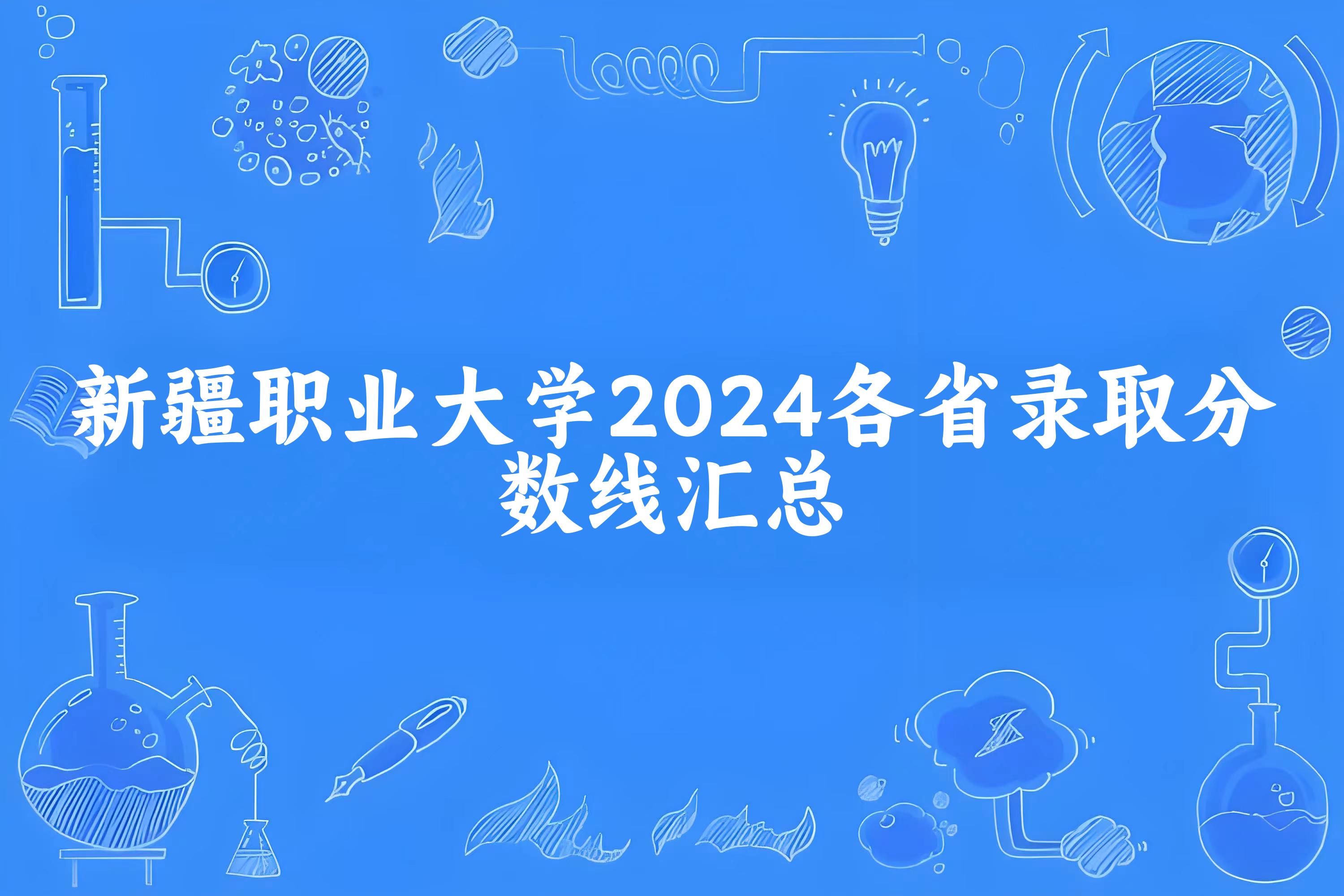 新疆职业大学2024各省录取分数线汇总